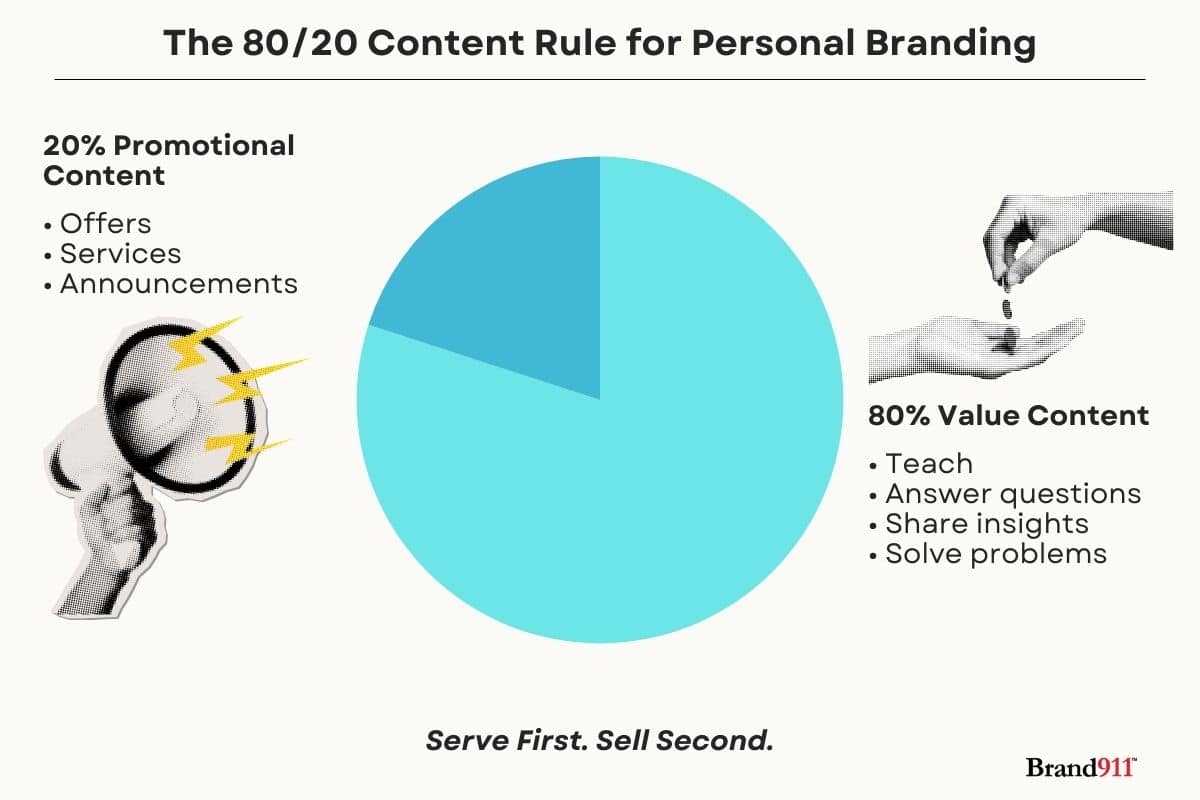 The 80/20 Content Rule for Personal Branding

20% Promotional Content

• Offers
• Services
• Announcements

80% Value Content

• Teach
• Answer questions
• Share insights
• Solve problems

Serve First. Sell Second.

Brand911™